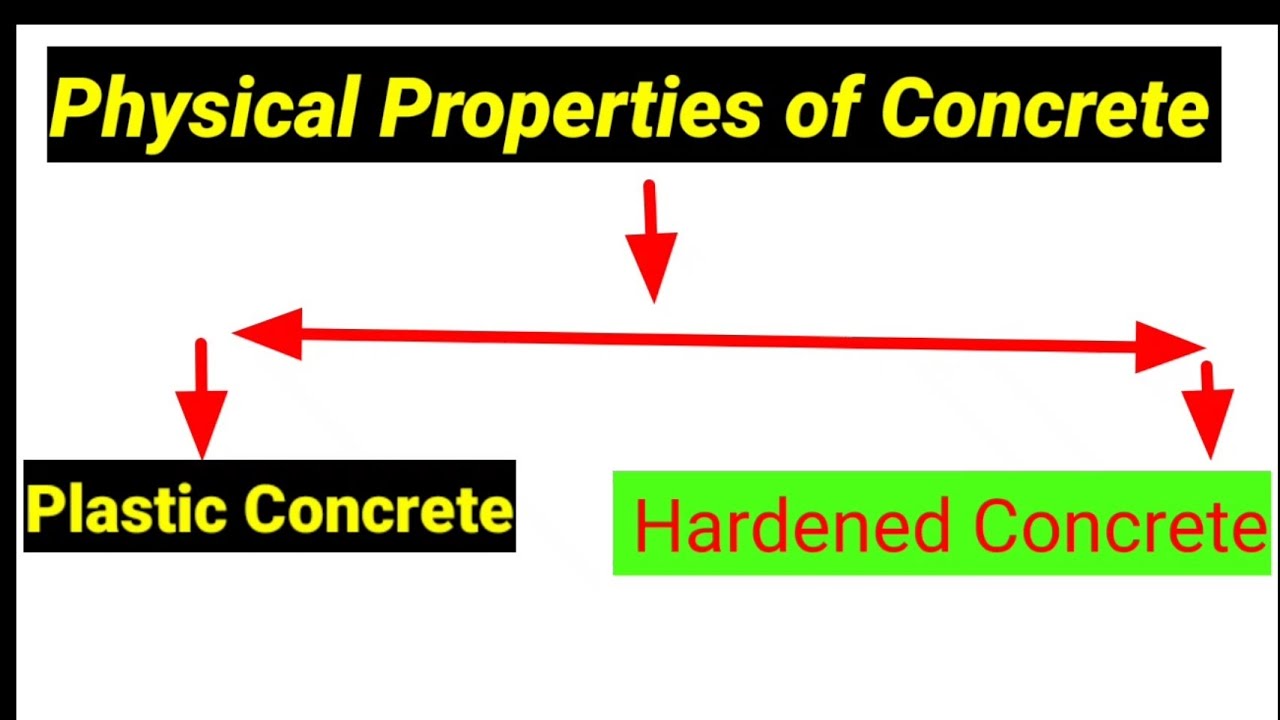 Physical Properties of Concrete

Plastic Concrete

Hardened Concrete